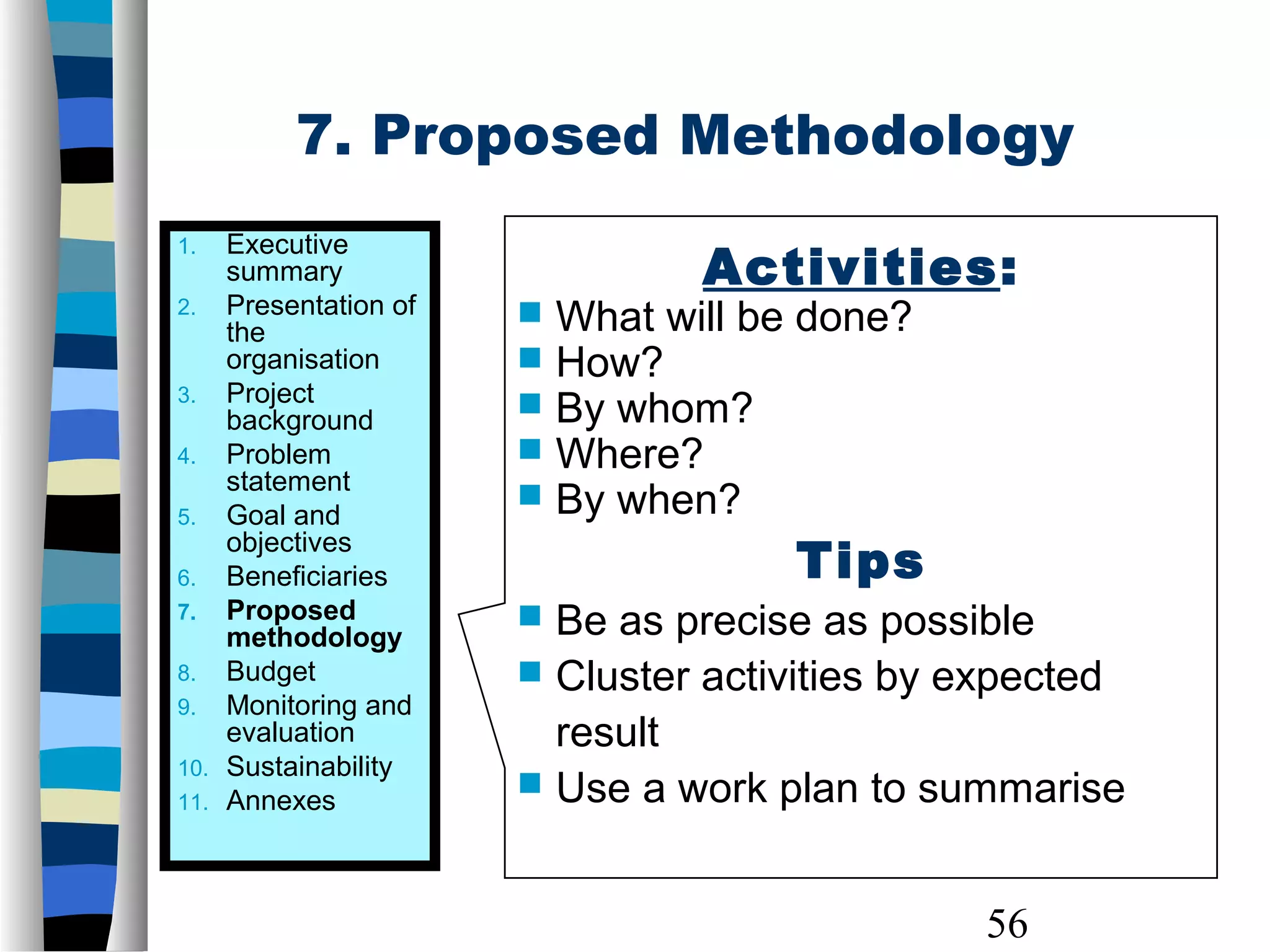 7. Proposed Methodology

1. Executive summary
2. Presentation of the organisation
3. Project background
4. Problem statement
5. Goal and objectives
6. Beneficiaries
7. Proposed methodology
8. Budget
9. Monitoring and evaluation
10. Sustainability
11. Annexes

Activities:

- What will be done?
- How?
- By whom?
- Where?
- By when?

Tips

- Be as precise as possible
- Cluster activities by expected result
- Use a work plan to summarise

56